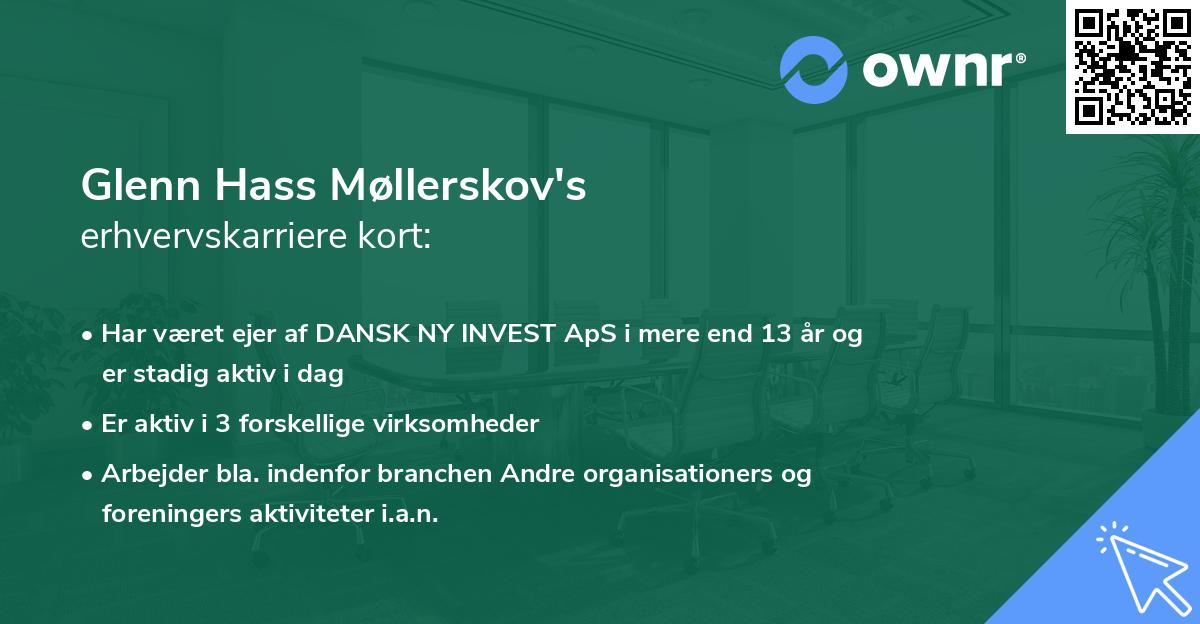 ownr®

Glenn Hass Møllerskov's
erhvervskarriere kort:

• Har været ejer af DANSK NY INVEST ApS i mere end 13 år og er stadig aktiv i dag

• Er aktiv i 3 forskellige virksomheder

• Arbejder bla. indenfor branchen Andre organisationers og foreningers aktiviteter i.a.n.